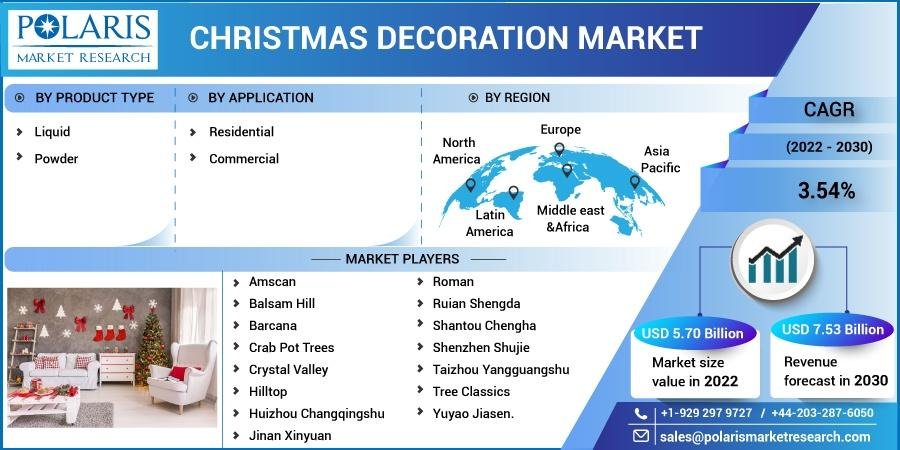 POLARIS
MARKET RESEARCH

CHRISTMAS DECORATION MARKET

BY PRODUCT TYPE
Liquid
Powder

BY APPLICATION
Residential
Commercial

BY REGION
North America
Europe
Asia Pacific
Latin America
Middle east &Africa

CAGR
(2022 - 2030)
3.54%

MARKET PLAYERS
Amscan
Balsam Hill
Barcana
Crab Pot Trees
Crystal Valley
Hilltop
Huizhou Changqingshu
Jinan Xinyuan
Roman
Ruian Shengda
Shantou Chengha
Shenzhen Shujie
Taizhou Yangguangshu
Tree Classics
Yuyao Jiasen.

USD 5.70 Billion
Market size value in 2022

USD 7.53 Billion
Revenue forecast in 2030

+1-929 297 9727 / +44-203-287-6050
sales@polarismarketresearch.com